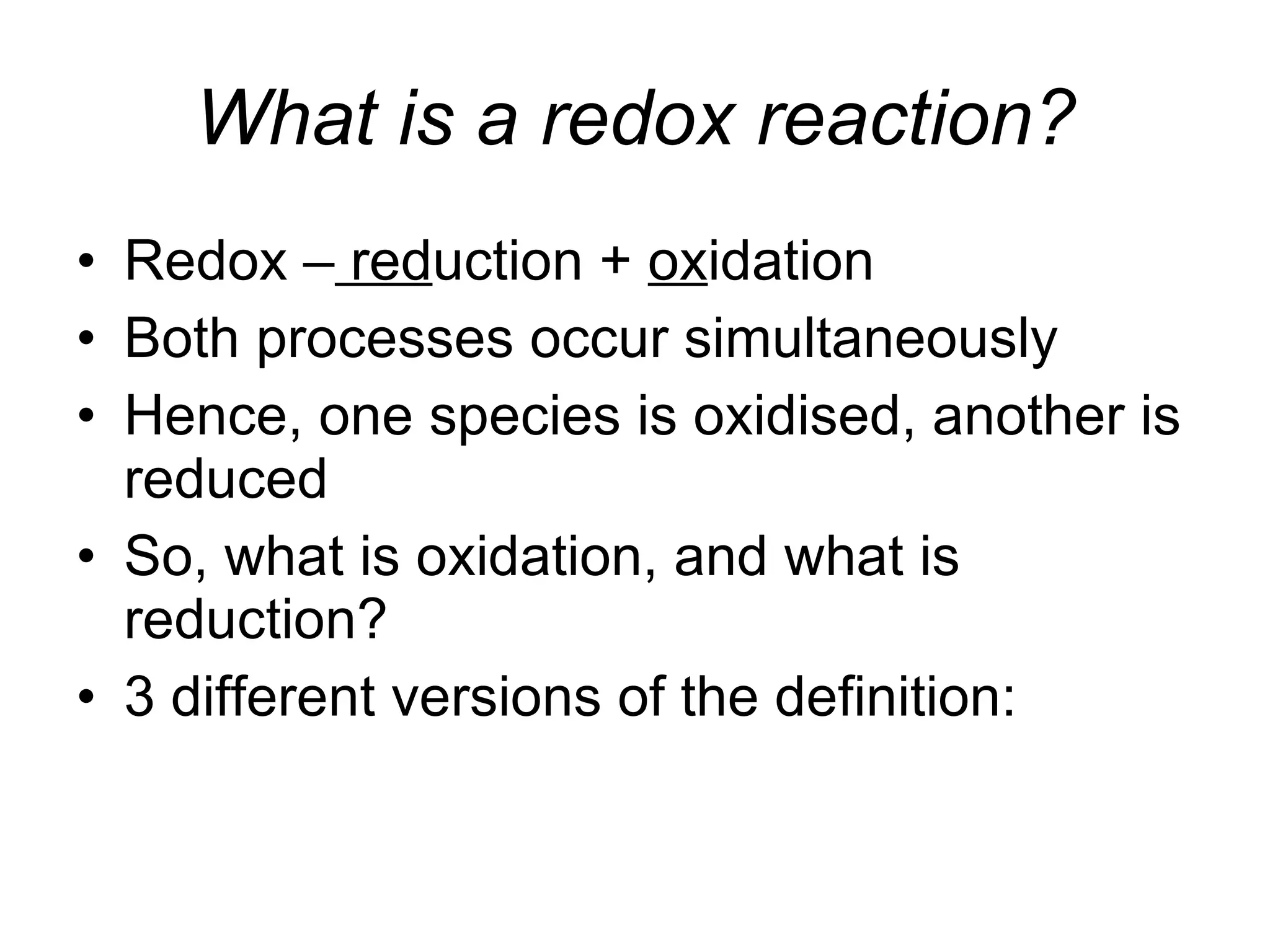 What is a redox reaction?

• Redox – reduction + oxidation
• Both processes occur simultaneously
• Hence, one species is oxidised, another is reduced
• So, what is oxidation, and what is reduction?
• 3 different versions of the definition: